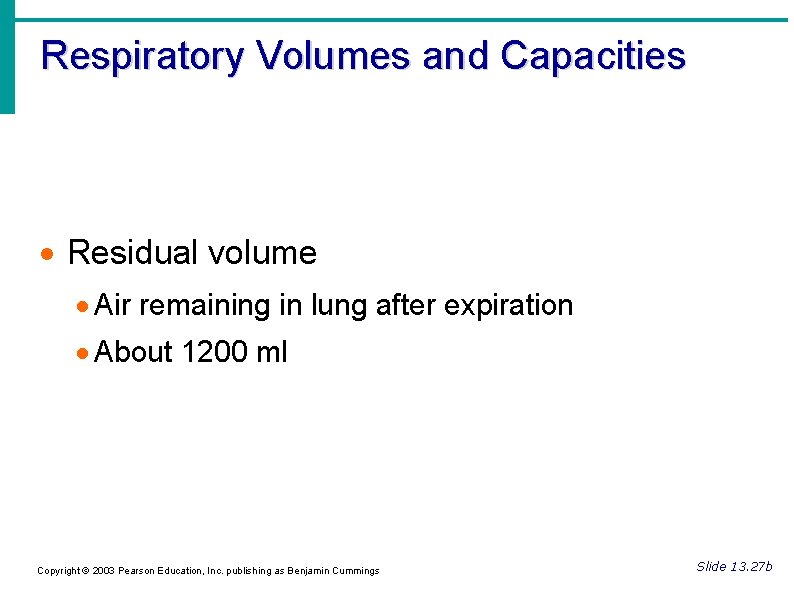 Respiratory Volumes and Capacities

• Residual volume

• Air remaining in lung after expiration

• About 1200 ml

Copyright © 2003 Pearson Education, Inc. publishing as Benjamin Cummings

Slide 13.27b